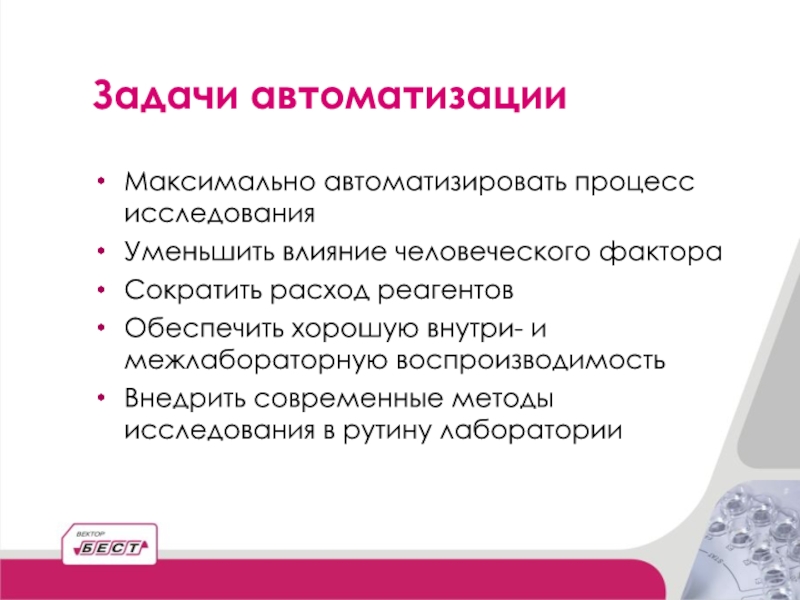 Задачи автоматизации

• Максимально автоматизировать процесс исследования
• Уменьшить влияние человеческого фактора
• Сократить расход реагентов
• Обеспечить хорошую внутри- и межлабораторную воспроизводимость
• Внедрить современные методы исследования в рутину лаборатории

ВЕКТОР
БЕСТ